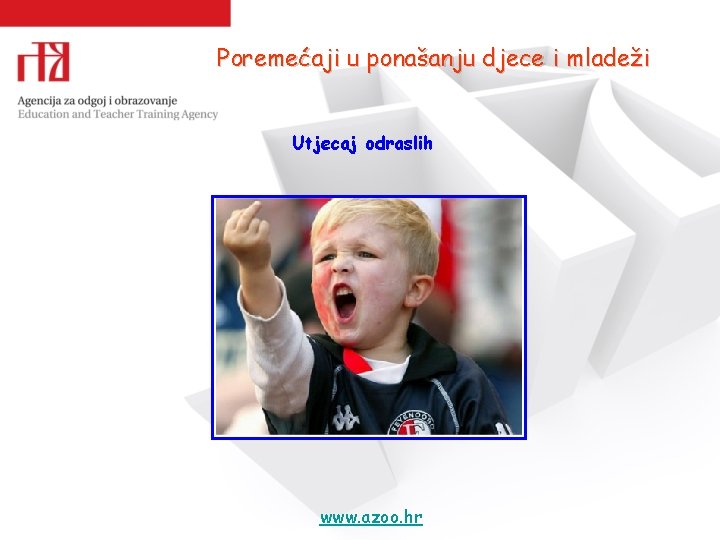 Agencija za odgoj i obrazovanje
Education and Teacher Training Agency

Poremećaji u ponašanju djece i mladeži

Utjecaj odraslih

FEYENOORD

www.azoo.hr